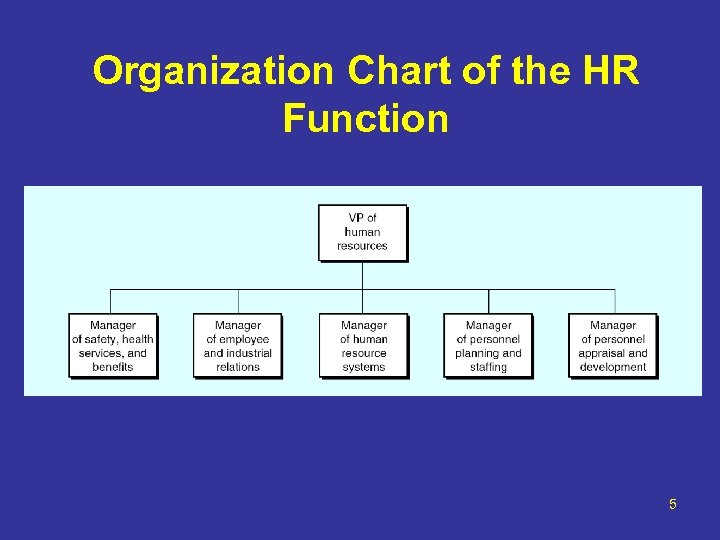 Organization Chart of the HR Function

VP of human resources

Manager of safety, health services, and benefits

Manager of employee and industrial relations

Manager of human resource systems

Manager of personnel planning and staffing

Manager of personnel appraisal and development

5